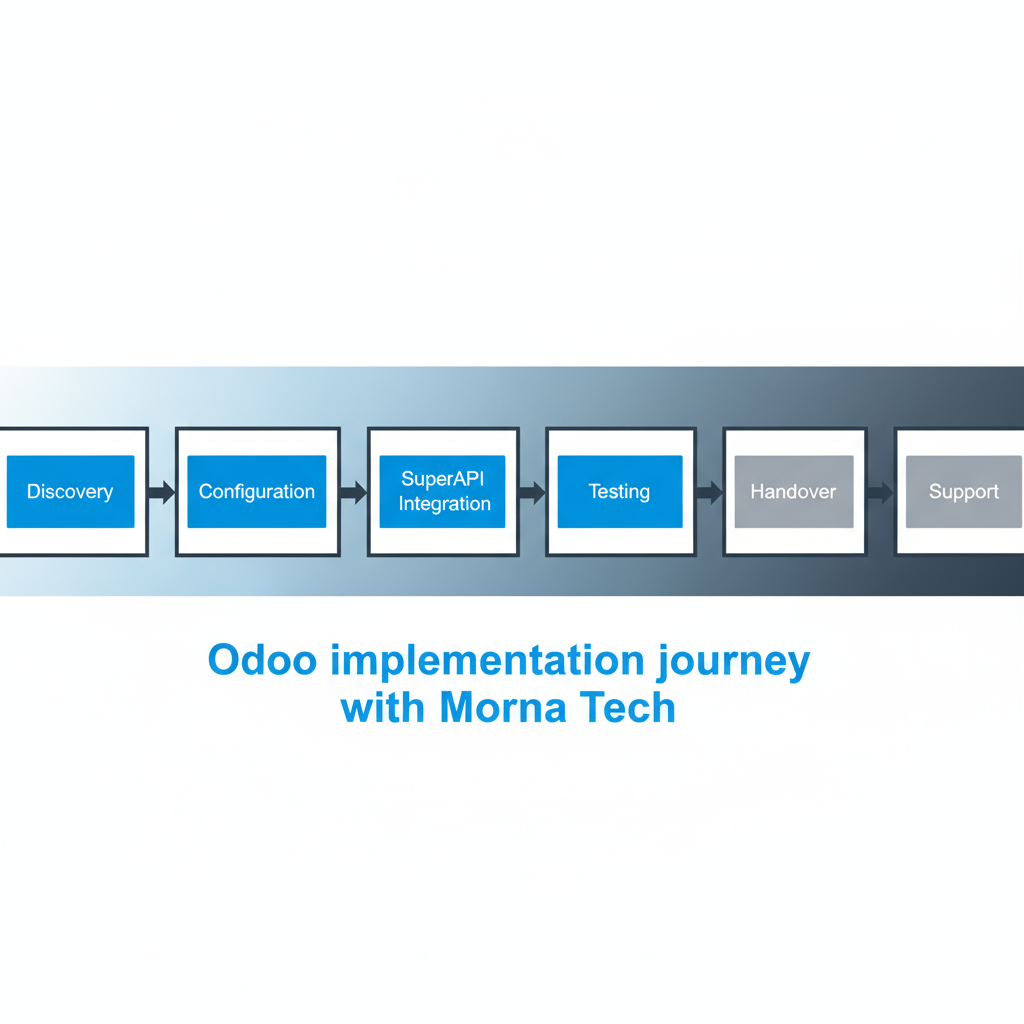 Discovery

Configuration

SuperAPI Integration

Testing

Handover

Support

Odoo implementation journey with Morna Tech